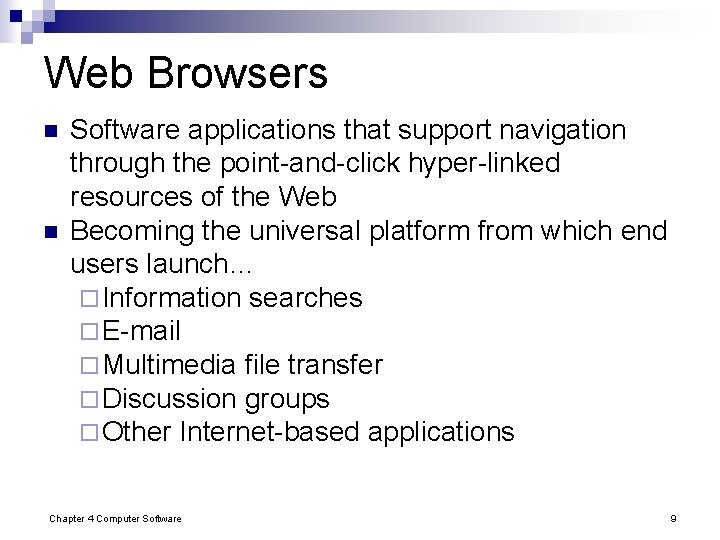 Web Browsers

- Software applications that support navigation through the point-and-click hyper-linked resources of the Web
- Becoming the universal platform from which end users launch…
  - Information searches
  - E-mail
  - Multimedia file transfer
  - Discussion groups
  - Other Internet-based applications

Chapter 4 Computer Software

9